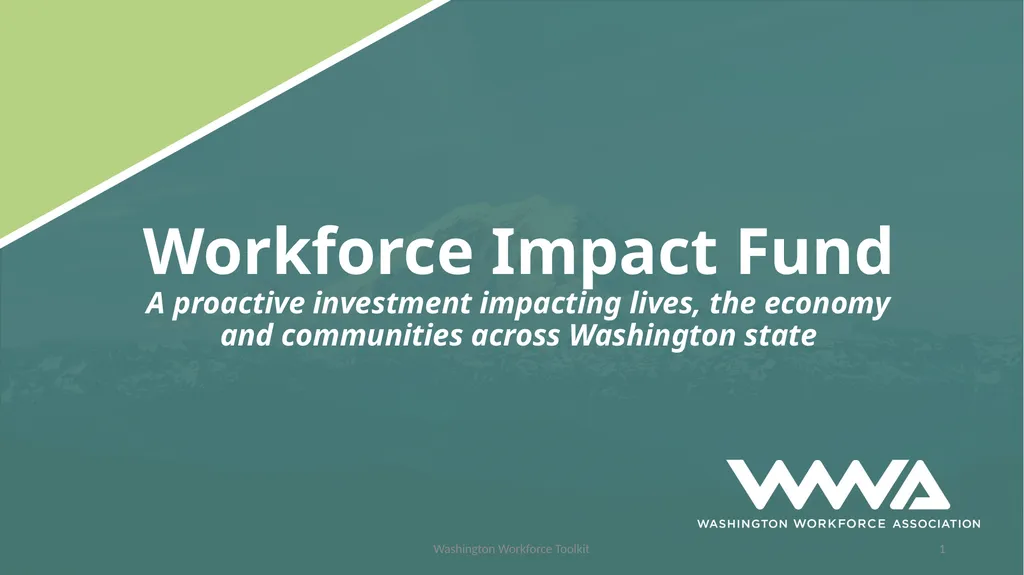 Workforce Impact Fund

A proactive investment impacting lives, the economy and communities across Washington state

WWA

WASHINGTON WORKFORCE ASSOCIATION

Washington Workforce Toolkit

1